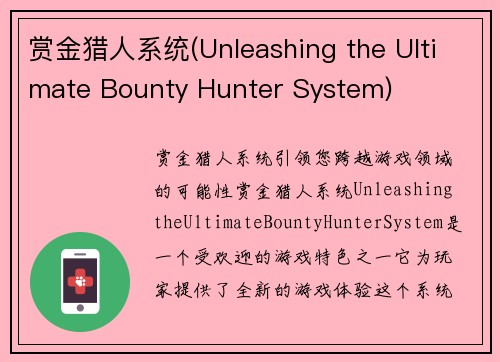 赏金猎人系统(Unleashing the Ultimate Bounty Hunter System)

赏金猎人系统引领您跨越游戏领域的可能性赏金猎人系统Unleashing theUltimateBountyHunterSystem是一个受欢迎的游戏特色之一它为玩家提供了全新的游戏体验这个系统